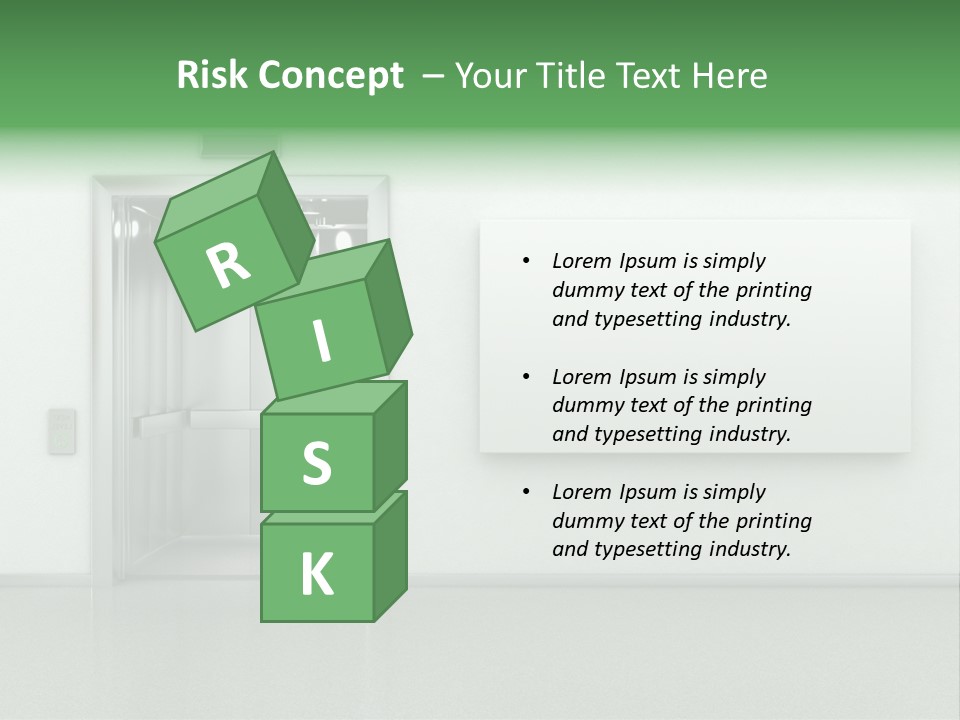 Risk Concept – Your Title Text Here

R
I
S
K

• Lorem Ipsum is simply dummy text of the printing and typesetting industry.

• Lorem Ipsum is simply dummy text of the printing and typesetting industry.

• Lorem Ipsum is simply dummy text of the printing and typesetting industry.